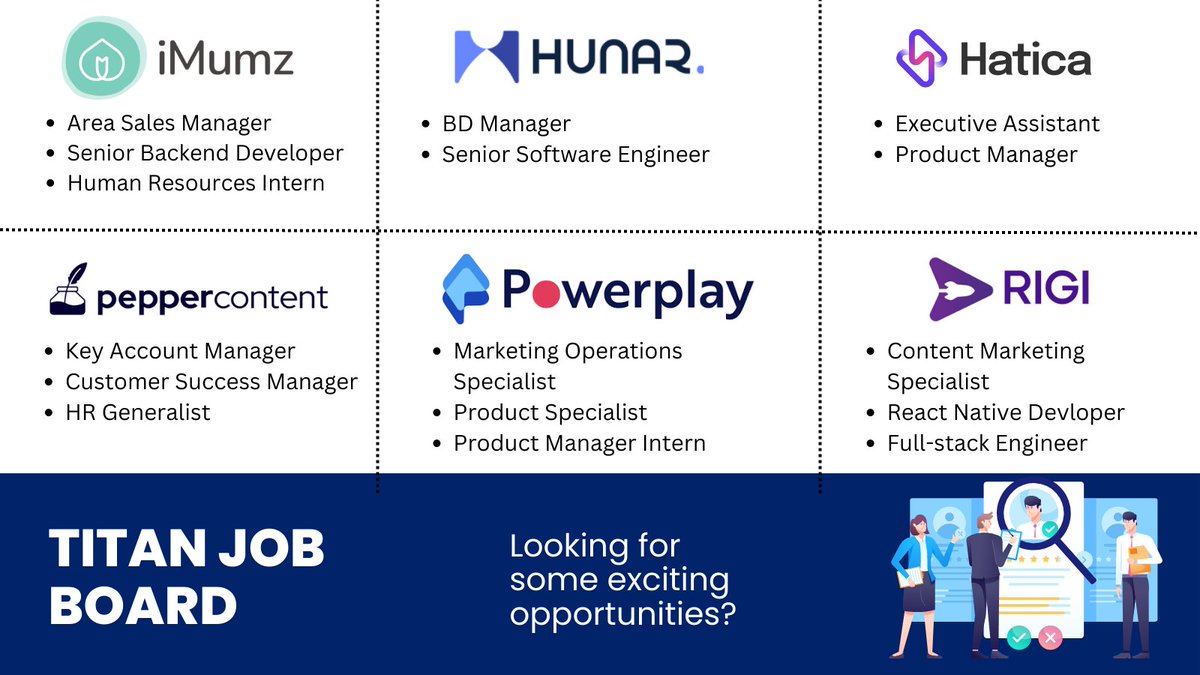 iMumz

- Area Sales Manager
- Senior Backend Developer
- Human Resources Intern

HUNAR.

- BD Manager
- Senior Software Engineer

Hatica

- Executive Assistant
- Product Manager

peppercontent

- Key Account Manager
- Customer Success Manager
- HR Generalist

Powerplay

- Marketing Operations Specialist
- Product Specialist
- Product Manager Intern

RIGI

- Content Marketing Specialist
- React Native Devloper
- Full-stack Engineer

TITAN JOB BOARD

Looking for some exciting opportunities?